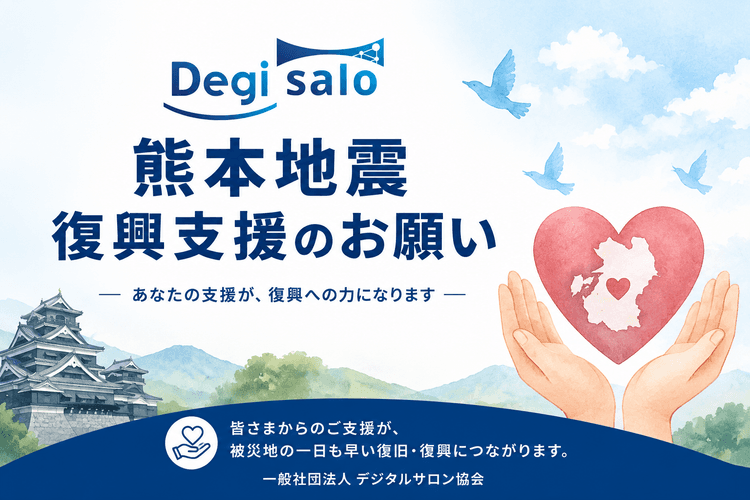 Degi salo

熊本地震
復興支援のお願い

— あなたの支援が、復興への力になります —

皆さまからのご支援が、
被災地の一日も早い復旧・復興につながります。

一般社団法人 デジタルサロン協会